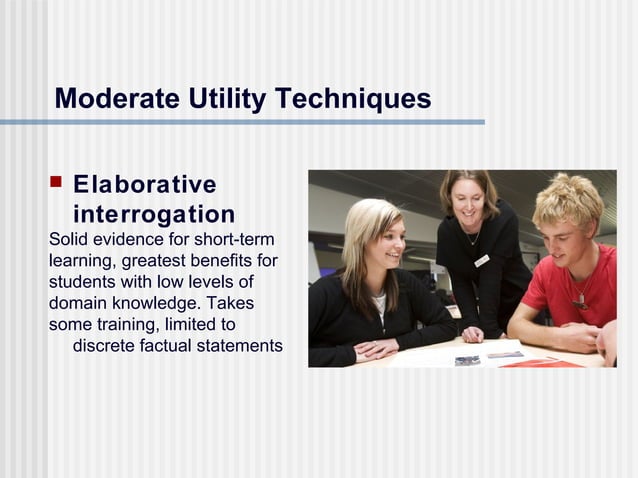 Moderate Utility Techniques

Elaborative interrogation

Solid evidence for short-term learning, greatest benefits for students with low levels of domain knowledge. Takes some training, limited to discrete factual statements